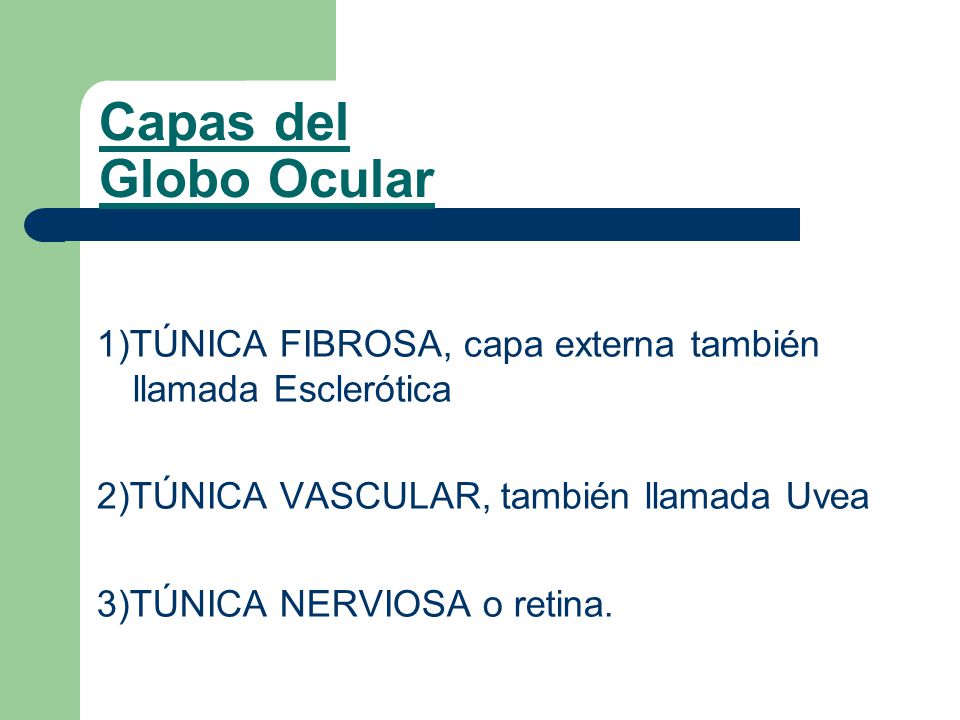 Capas del
Globo Ocular

1)TÚNICA FIBROSA, capa externa también llamada Esclerótica

2)TÚNICA VASCULAR, también llamada Uvea

3)TÚNICA NERVIOSA o retina.